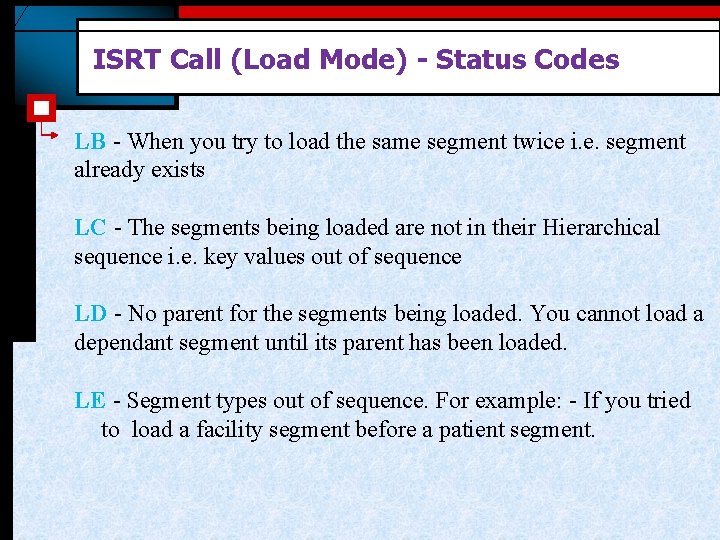 ISRT Call (Load Mode) - Status Codes

LB - When you try to load the same segment twice i.e. segment already exists

LC - The segments being loaded are not in their Hierarchical sequence i.e. key values out of sequence

LD - No parent for the segments being loaded. You cannot load a dependant segment until its parent has been loaded.

LE - Segment types out of sequence. For example: - If you tried to load a facility segment before a patient segment.